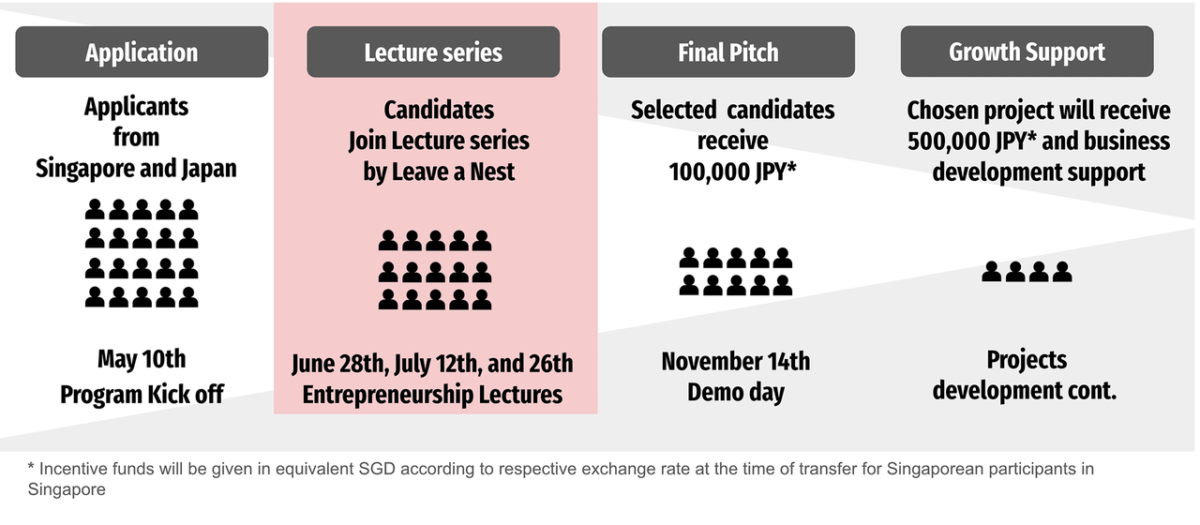 Application

Applicants from Singapore and Japan

May 10th
Program Kick off

Lecture series

Candidates Join Lecture series by Leave a Nest

June 28th, July 12th, and 26th
Entrepreneurship Lectures

Final Pitch

Selected candidates receive 100,000 JPY*

November 14th
Demo day

Growth Support

Chosen project will receive 500,000 JPY* and business development support

Projects development cont.

* Incentive funds will be given in equivalent SGD according to respective exchange rate at the time of transfer for Singaporean participants in Singapore